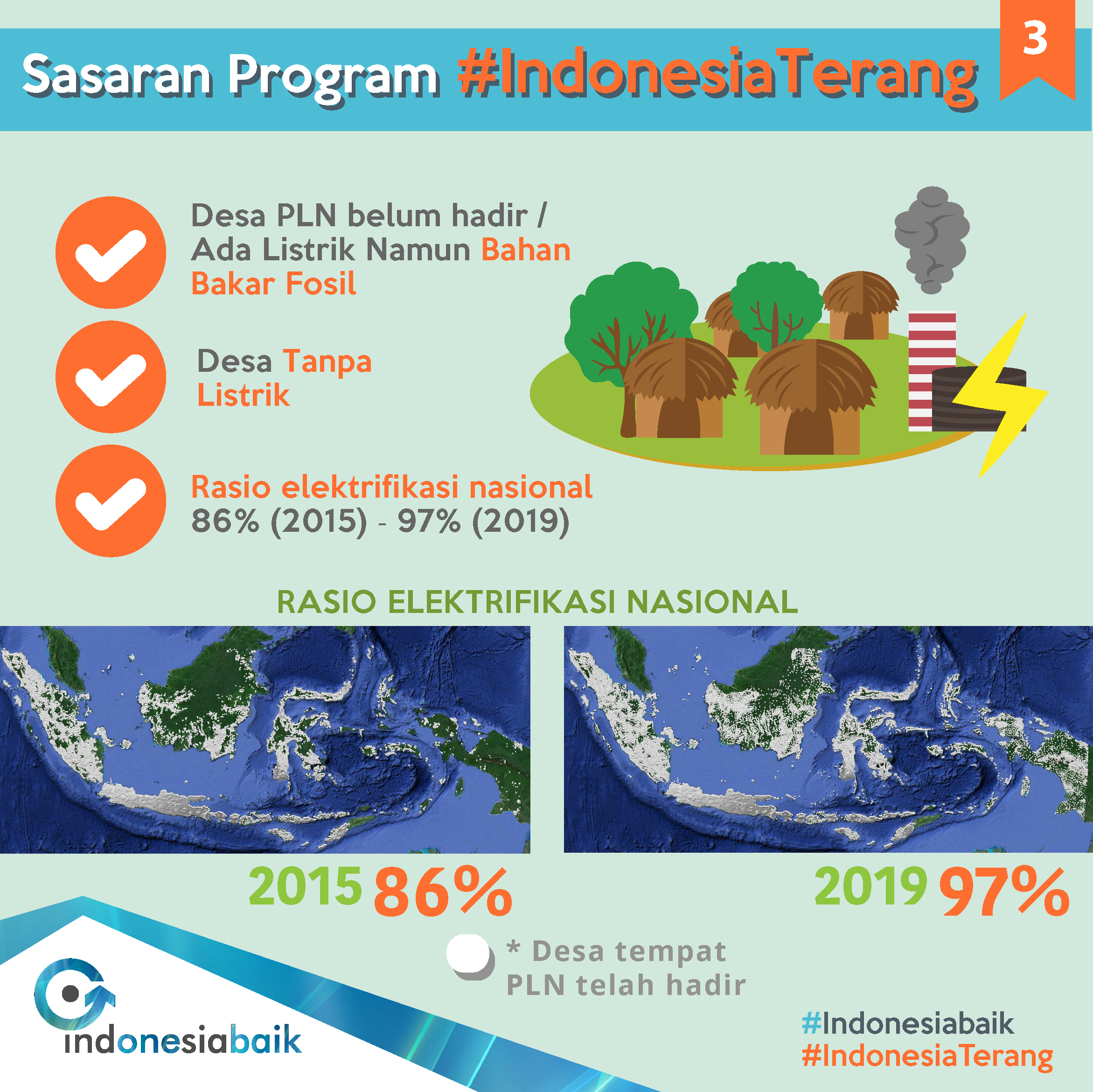 Sasaran Program #IndonesiaTerang

3

Desa PLN belum hadir / Ada Listrik Namun Bahan Bakar Fosil

Desa Tanpa Listrik

Rasio elektrifikasi nasional 86% (2015) - 97% (2019)

RASIO ELEKTRIFIKASI NASIONAL

2015 86%

2019 97%

* Desa tempat PLN telah hadir

indonesiabaik

#Indonesiabaik
#IndonesiaTerang